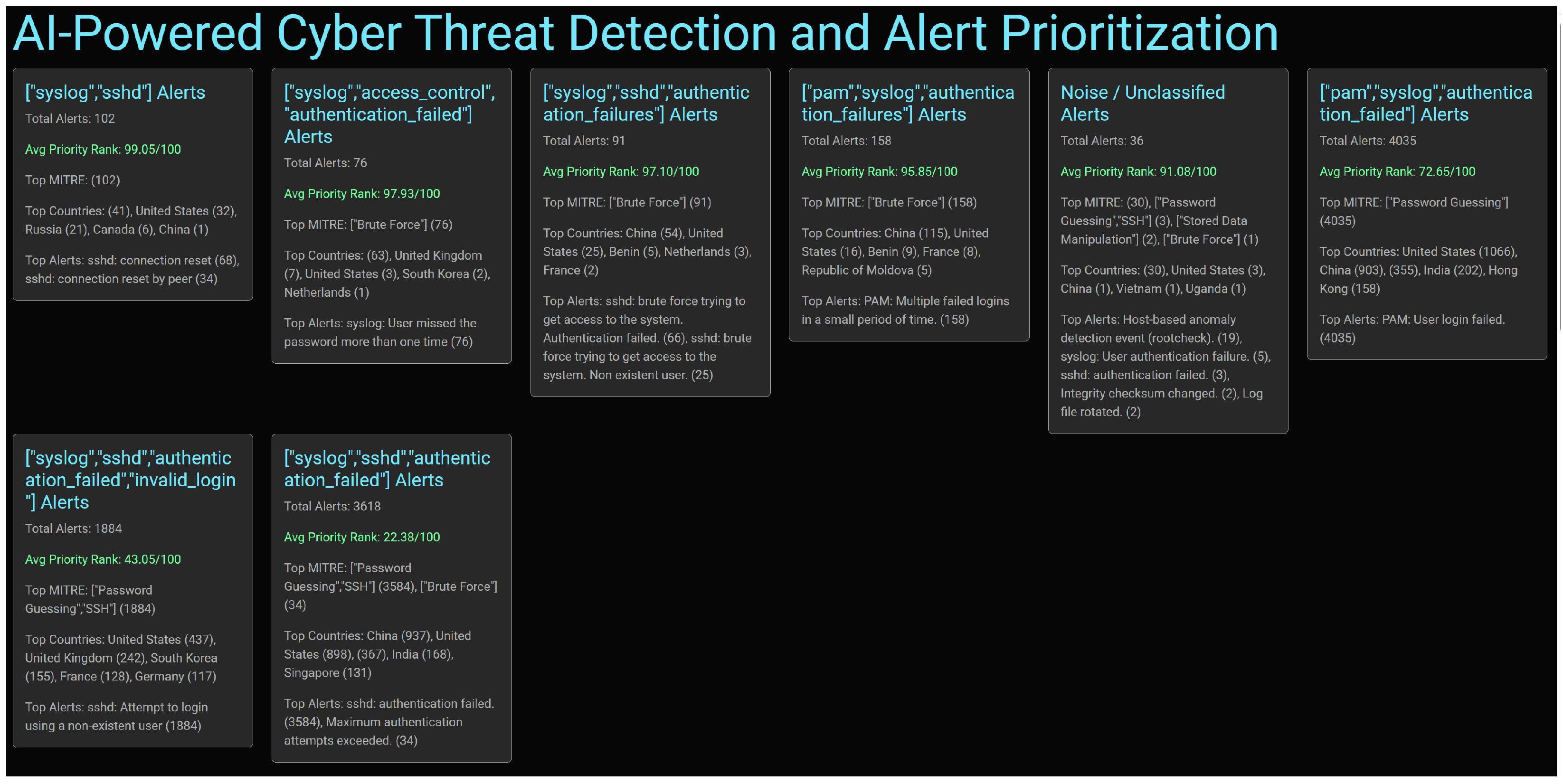 AI-Powered Cyber Threat Detection and Alert Prioritization

["syslog","sshd"] Alerts

Total Alerts: 102

Avg Priority Rank: 99.05/100

Top MITRE: (102)

Top Countries: (41), United States (32), Russia (21), Canada (6), China (1)

Top Alerts: sshd: connection reset (68), sshd: connection reset by peer (34)

["syslog","access_control","authentication_failed"] Alerts

Total Alerts: 76

Avg Priority Rank: 97.93/100

Top MITRE: ["Brute Force"] (76)

Top Countries: (63), United Kingdom (7), United States (3), South Korea (2), Netherlands (1)

Top Alerts: syslog: User missed the password more than one time (76)

["syslog","sshd","authentication_failures"] Alerts

Total Alerts: 91

Avg Priority Rank: 97.10/100

Top MITRE: ["Brute Force"] (91)

Top Countries: China (54), United States (25), Benin (5), Netherlands (3), France (2)

Top Alerts: sshd: brute force trying to get access to the system. Authentication failed. (66), sshd: brute force trying to get access to the system. Non existent user. (25)

["pam","syslog","authentication_failures"] Alerts

Total Alerts: 158

Avg Priority Rank: 95.85/100

Top MITRE: ["Brute Force"] (158)

Top Countries: China (115), United States (16), Benin (9), France (8), Republic of Moldova (5)

Top Alerts: PAM: Multiple failed logins in a small period of time. (158)

Noise / Unclassified Alerts

Total Alerts: 36

Avg Priority Rank: 91.08/100

Top MITRE: (30), ["Password Guessing","SSH"] (3), ["Stored Data Manipulation"] (2), ["Brute Force"] (1)

Top Countries: (30), United States (3), China (1), Vietnam (1), Uganda (1)

Top Alerts: Host-based anomaly detection event (rootcheck). (19), syslog: User authentication failure. (5), sshd: authentication failed. (3), Integrity checksum changed. (2), Log file rotated. (2)

["pam","syslog","authentication_failed"] Alerts

Total Alerts: 4035

Avg Priority Rank: 72.65/100

Top MITRE: ["Password Guessing"] (4035)

Top Countries: United States (1066), China (903), (355), India (202), Hong Kong (158)

Top Alerts: PAM: User login failed. (4035)

["syslog","sshd","authentication_failed","invalid_login"] Alerts

Total Alerts: 1884

Avg Priority Rank: 43.05/100

Top MITRE: ["Password Guessing","SSH"] (1884)

Top Countries: United States (437), United Kingdom (242), South Korea (155), France (128), Germany (117)

Top Alerts: sshd: Attempt to login using a non-existent user (1884)

["syslog","sshd","authentication_failed"] Alerts

Total Alerts: 3618

Avg Priority Rank: 22.38/100

Top MITRE: ["Password Guessing","SSH"] (3584), ["Brute Force"] (34)

Top Countries: China (937), United States (898), (367), India (168), Singapore (131)

Top Alerts: sshd: authentication failed. (3584), Maximum authentication attempts exceeded. (34)